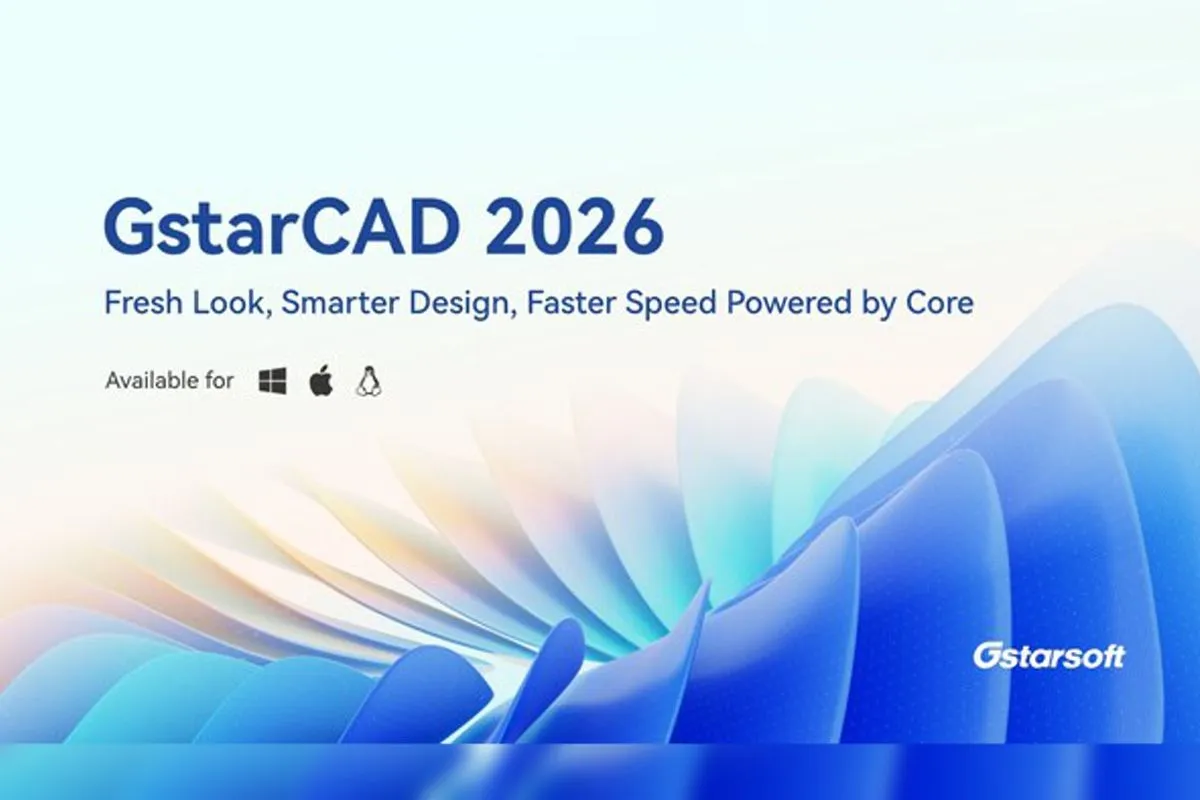 GstarCAD 2026

Fresh Look, Smarter Design, Faster Speed Powered by Core

Available for

Gstarsoft